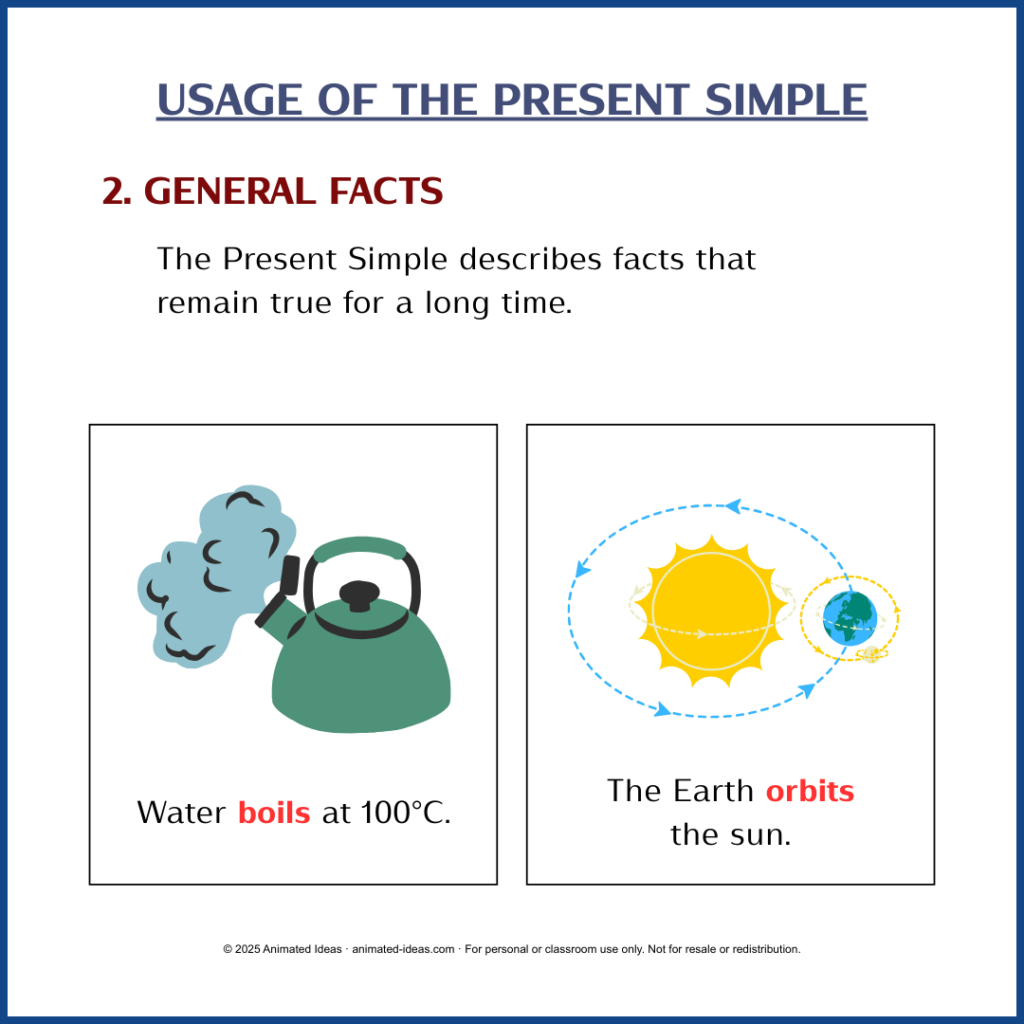 USAGE OF THE PRESENT SIMPLE

2. GENERAL FACTS

The Present Simple describes facts that remain true for a long time.

Water boils at 100°C.

The Earth orbits the sun.

© 2025 Animated Ideas · animated-ideas.com · For personal or classroom use only. Not for resale or redistribution.